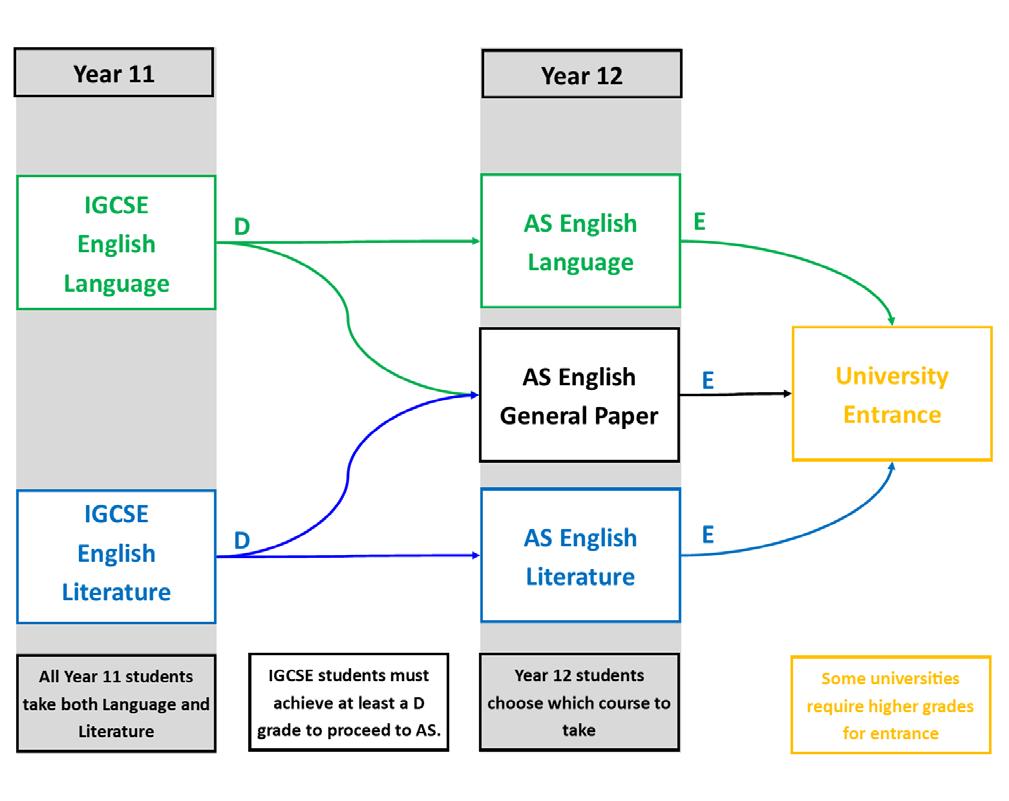 Year 11

Year 12

IGCSE English Language

D

AS English Language

E

AS English General Paper

E

University Entrance

IGCSE English Literature

D

AS English Literature

E

All Year 11 students take both Language and Literature

IGCSE students must achieve at least a D grade to proceed to AS.

Year 12 students choose which course to take

Some universities require higher grades for entrance